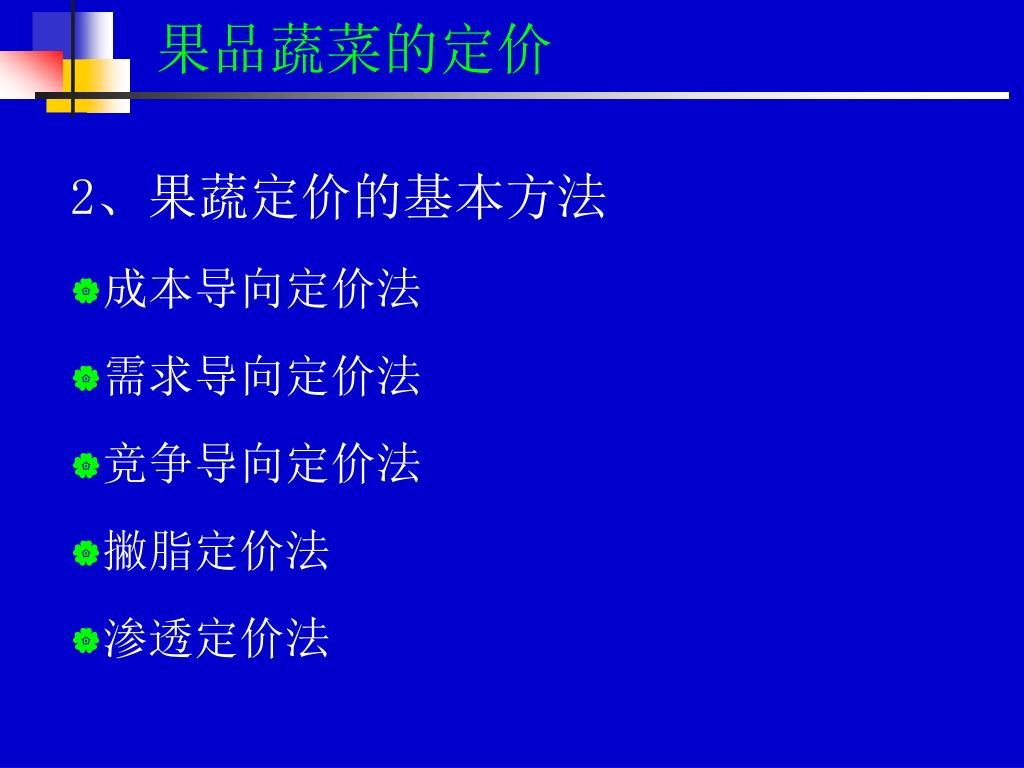 果品蔬菜的定价

2、果蔬定价的基本方法

成本导向定价法

需求导向定价法

竞争导向定价法

撇脂定价法

渗透定价法